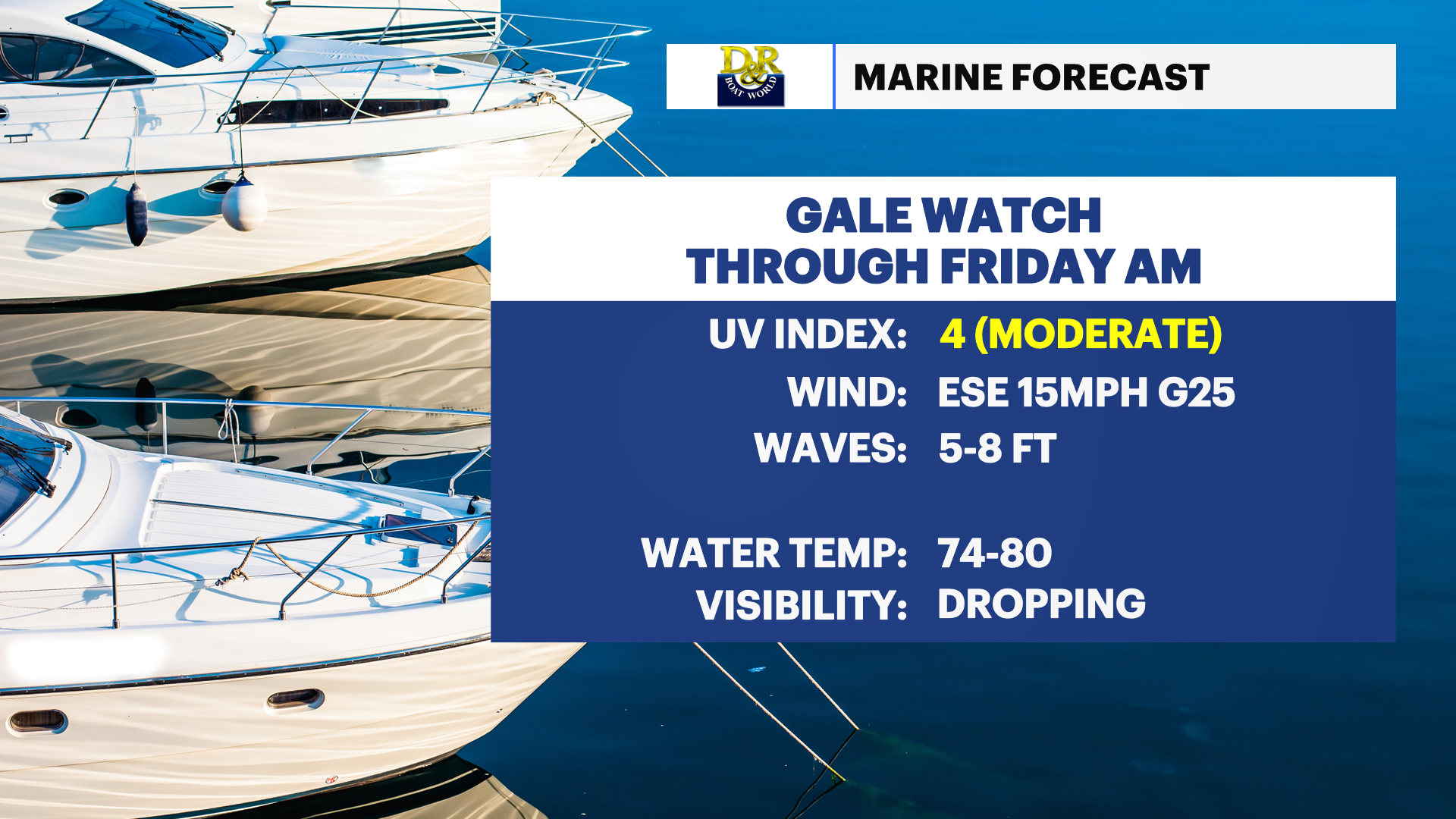 D&R BOAT WORLD

MARINE FORECAST

GALE WATCH
THROUGH FRIDAY AM

UV INDEX: 4 (MODERATE)
WIND: ESE 15MPH G25
WAVES: 5-8 FT

WATER TEMP: 74-80
VISIBILITY: DROPPING